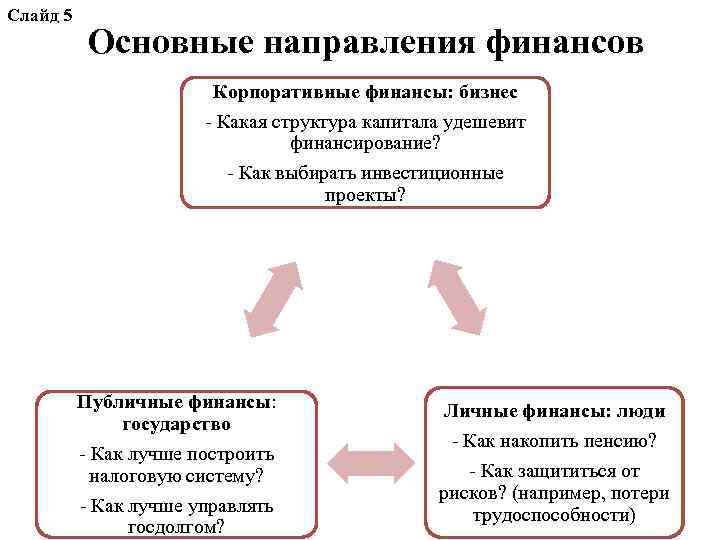 Слайд 5

Основные направления финансов

Корпоративные финансы: бизнес

- Какая структура капитала удешевит финансирование?

- Как выбирать инвестиционные проекты?

Публичные финансы: государство

- Как лучше построить налоговую систему?

- Как лучше управлять госдолгом?

Личные финансы: люди

- Как накопить пенсию?

- Как защититься от рисков? (например, потери трудоспособности)